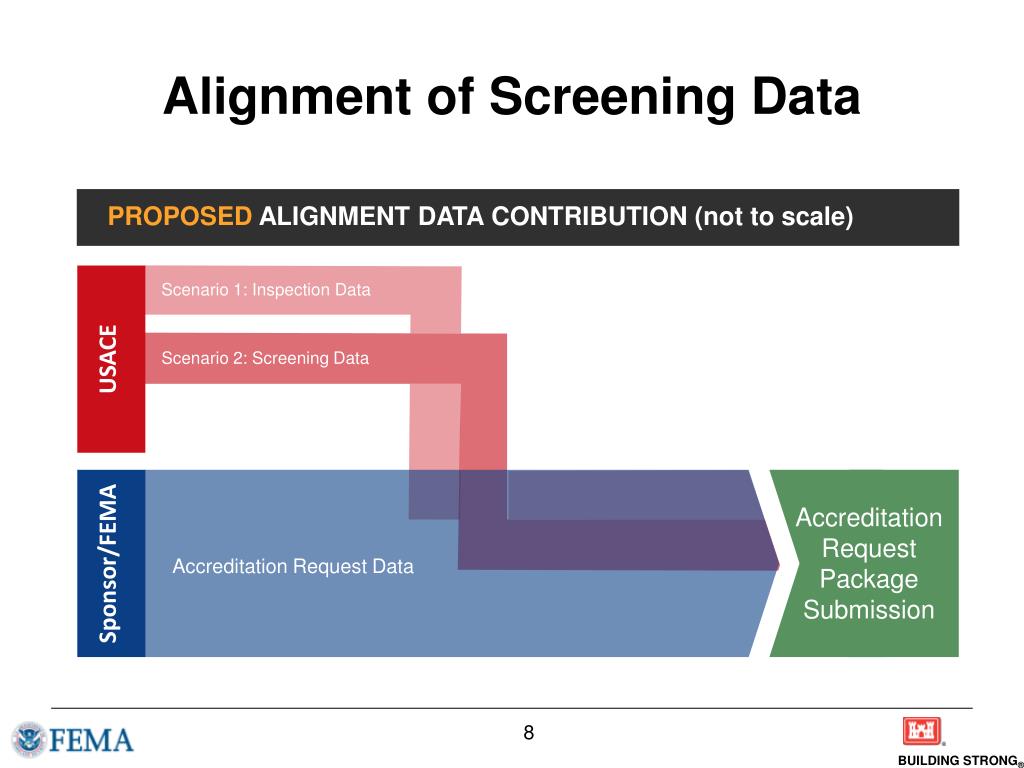 Alignment of Screening Data

PROPOSED ALIGNMENT DATA CONTRIBUTION (not to scale)

USACE

Scenario 1: Inspection Data

Scenario 2: Screening Data

Sponsor/FEMA

Accreditation Request Data

Accreditation Request Package Submission

FEMA

8

BUILDING STRONG®